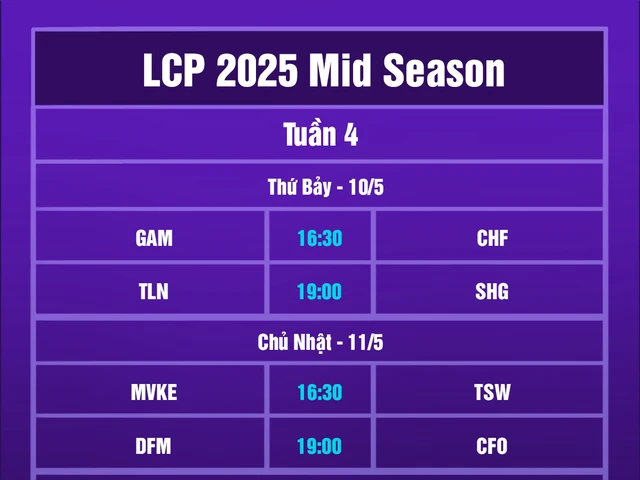 LCP 2025 Mid Season

Tuần 4

Thứ Bảy - 10/5

| GAM | 16:30 | CHF |
|---|---|---|
| TLN | 19:00 | SHG |

Chủ Nhật - 11/5

| MVKE | 16:30 | TSW |
|---|---|---|
| DFM | 19:00 | CFO |